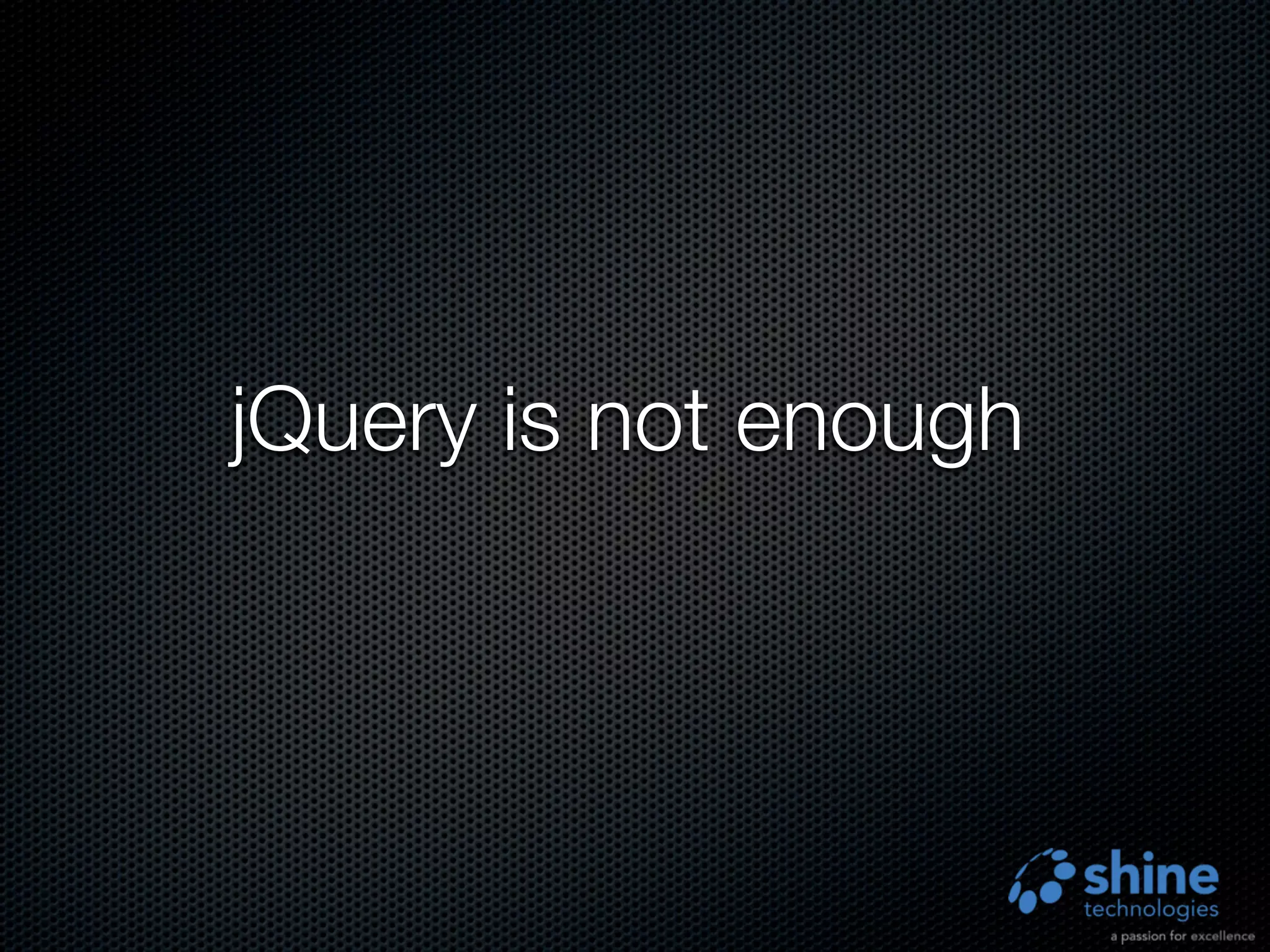 jQuery is not enough

shine
technologies
a passion for excellence